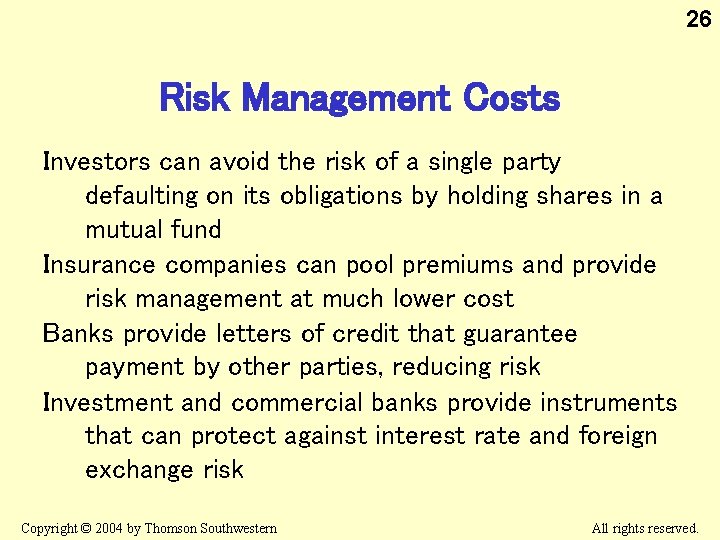 26

Risk Management Costs

Investors can avoid the risk of a single party defaulting on its obligations by holding shares in a mutual fund

Insurance companies can pool premiums and provide risk management at much lower cost

Banks provide letters of credit that guarantee payment by other parties, reducing risk

Investment and commercial banks provide instruments that can protect against interest rate and foreign exchange risk

Copyright © 2004 by Thomson Southwestern

All rights reserved.